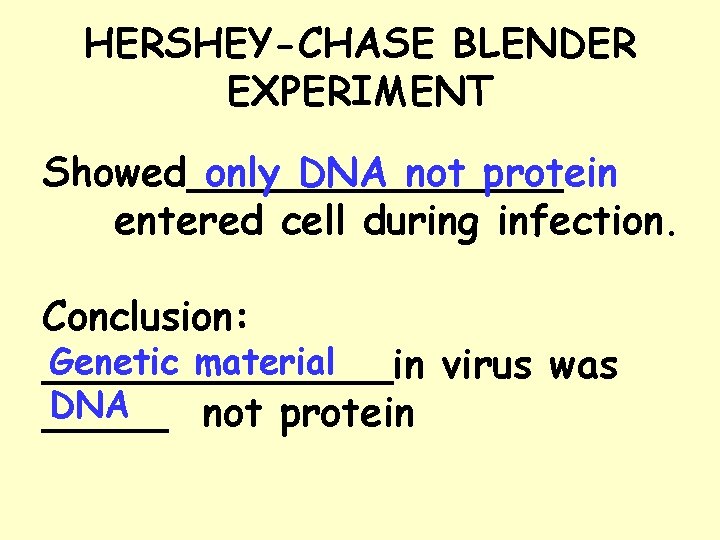 HERSHEY-CHASE BLENDER EXPERIMENT

Showed only DNA not protein entered cell during infection.

Conclusion:
Genetic material in virus was DNA not protein